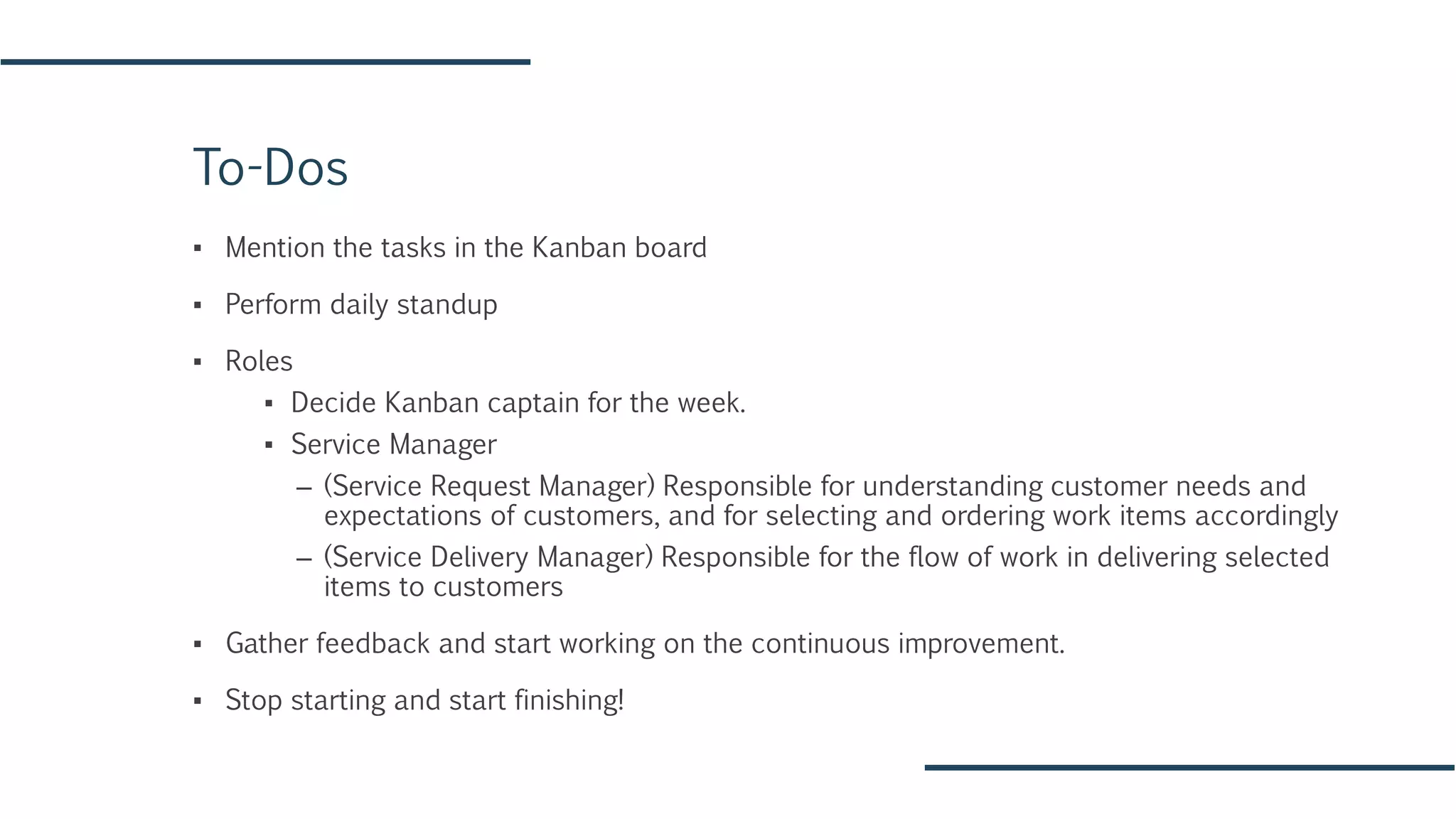 To-Dos

▪ Mention the tasks in the Kanban board

▪ Perform daily standup

▪ Roles
  ▪ Decide Kanban captain for the week.
  ▪ Service Manager
    – (Service Request Manager) Responsible for understanding customer needs and expectations of customers, and for selecting and ordering work items accordingly
    – (Service Delivery Manager) Responsible for the flow of work in delivering selected items to customers

▪ Gather feedback and start working on the continuous improvement.

▪ Stop starting and start finishing!